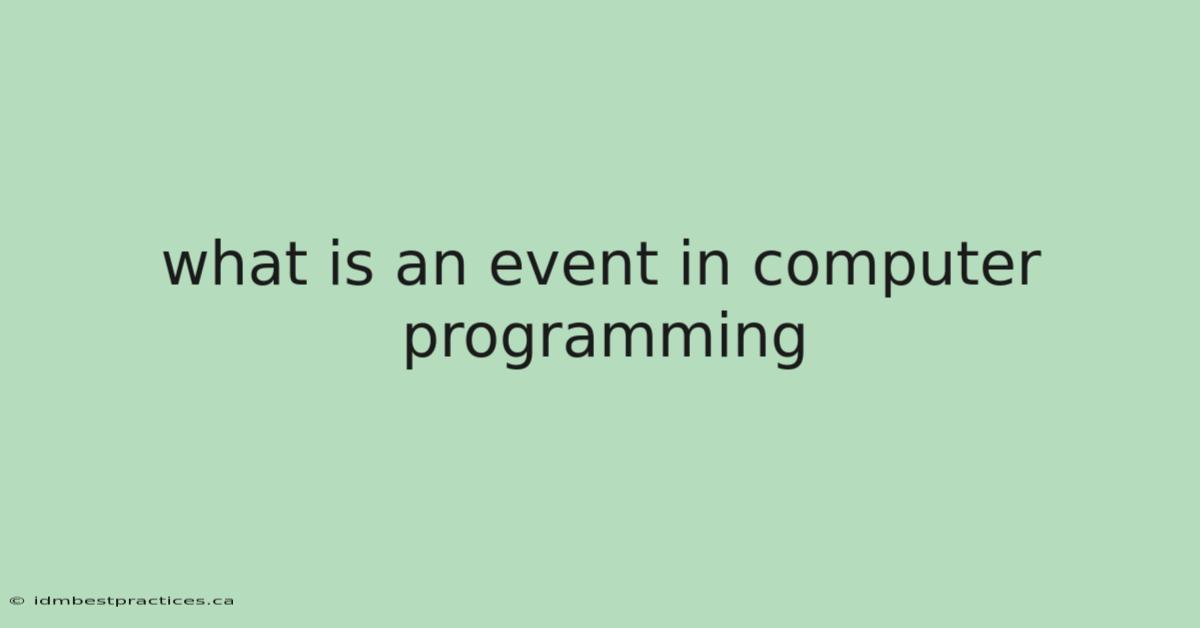 what is an event in computer programming

© idmbestpractices.ca